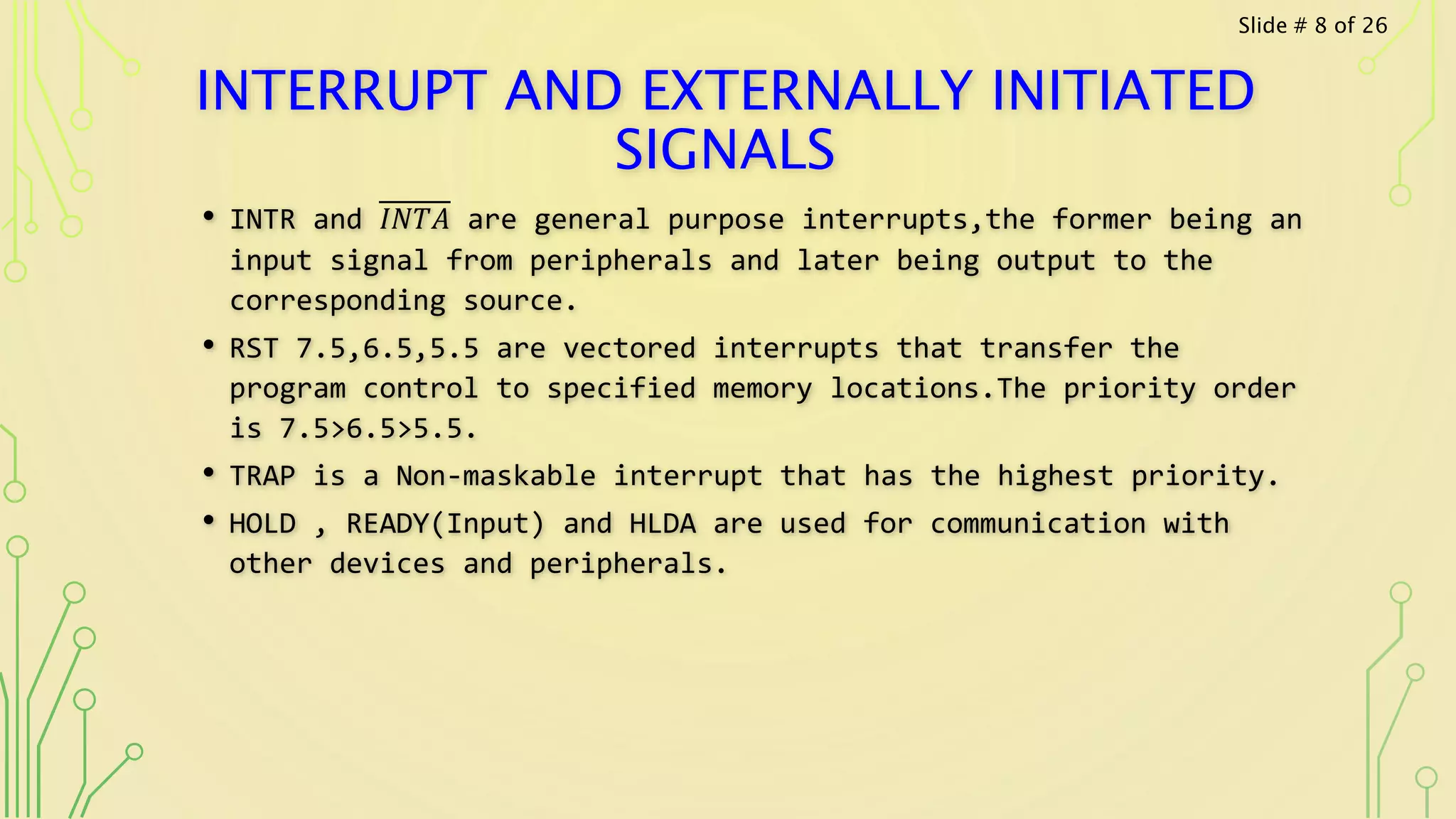 Slide # 8 of 26

INTERRUPT AND EXTERNALLY INITIATED SIGNALS

• INTR and $\overline{INTA}$ are general purpose interrupts,the former being an input signal from peripherals and later being output to the corresponding source.

• RST 7.5,6.5,5.5 are vectored interrupts that transfer the program control to specified memory locations.The priority order is 7.5>6.5>5.5.

• TRAP is a Non-maskable interrupt that has the highest priority.

• HOLD , READY(Input) and HLDA are used for communication with other devices and peripherals.